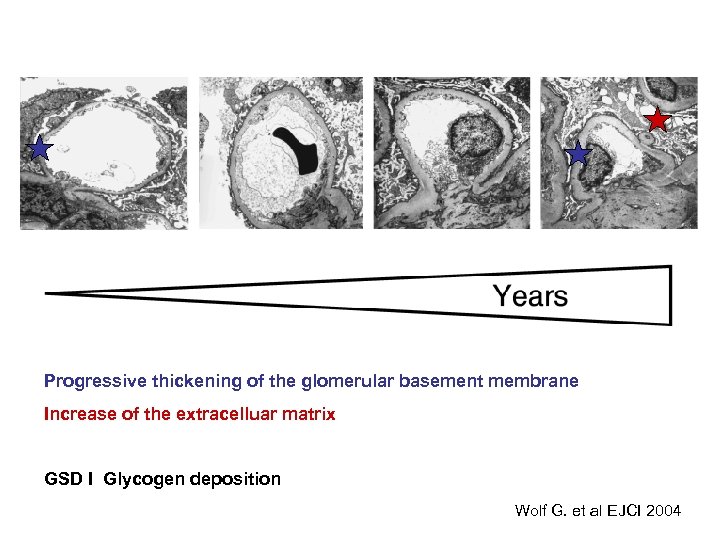 Years

Progressive thickening of the glomerular basement membrane

Increase of the extracelluar matrix

GSD I Glycogen deposition

Wolf G. et al EJCI 2004